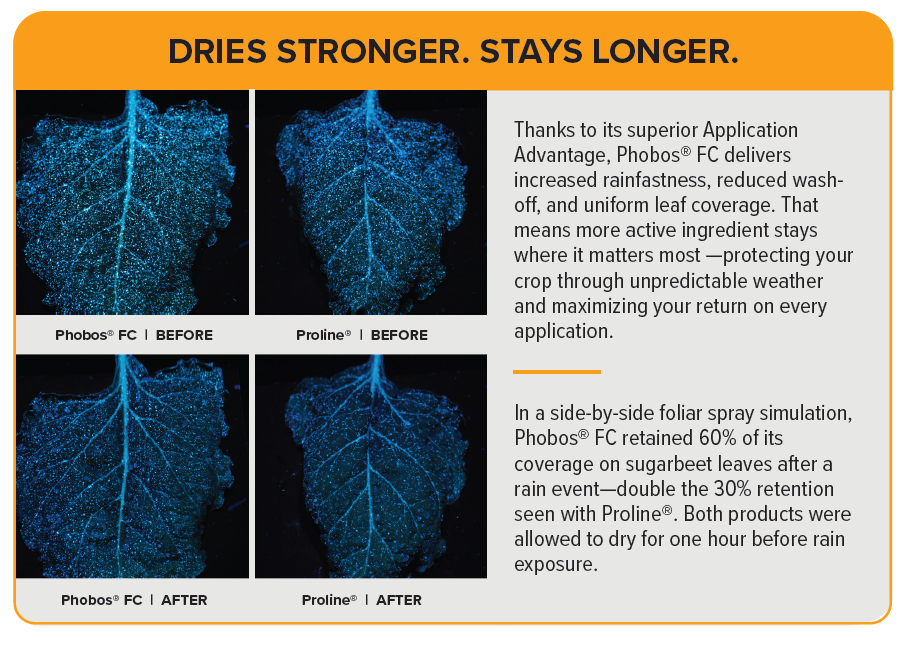 DRIES STRONGER. STAYS LONGER.

Phobos® FC | BEFORE

Proline® | BEFORE

Phobos® FC | AFTER

Proline® | AFTER

Thanks to its superior Application Advantage, Phobos® FC delivers increased rainfastness, reduced wash-off, and uniform leaf coverage. That means more active ingredient stays where it matters most —protecting your crop through unpredictable weather and maximizing your return on every application.

In a side-by-side foliar spray simulation, Phobos® FC retained 60% of its coverage on sugarbeet leaves after a rain event—double the 30% retention seen with Proline®. Both products were allowed to dry for one hour before rain exposure.